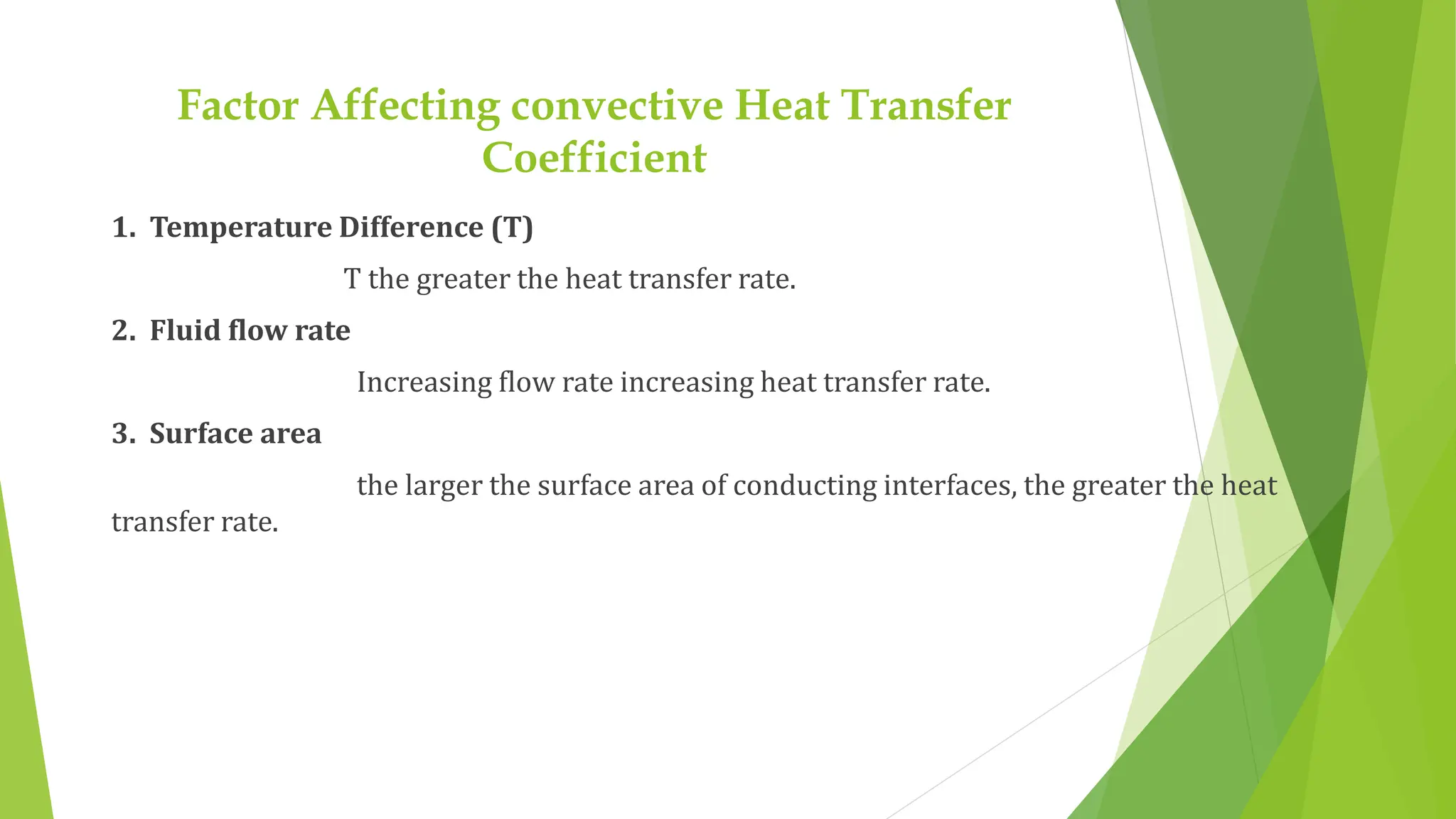 Factor Affecting convective Heat Transfer Coefficient

1. Temperature Difference (T)

T the greater the heat transfer rate.

2. Fluid flow rate

Increasing flow rate increasing heat transfer rate.

3. Surface area

the larger the surface area of conducting interfaces, the greater the heat transfer rate.